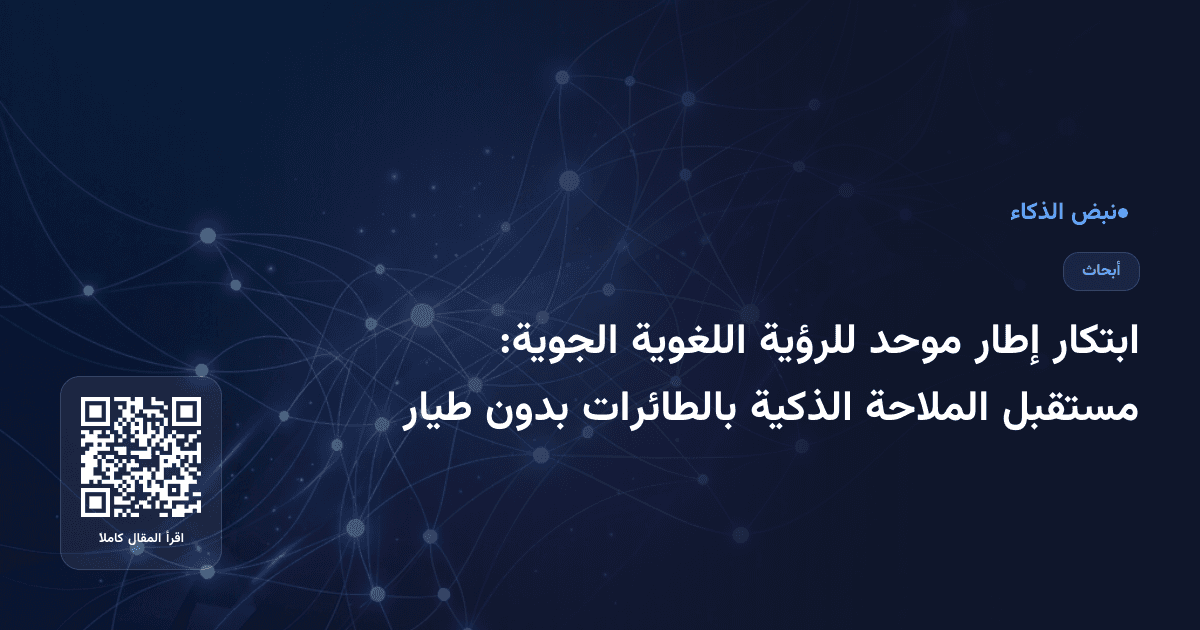 ●نبض الذكاء

أبحاث

ابتكار إطار موحد للرؤية اللغوية الجوية: مستقبل الملاحة الذكية بالطائرات بدون طيار

اقرأ المقال كاملا